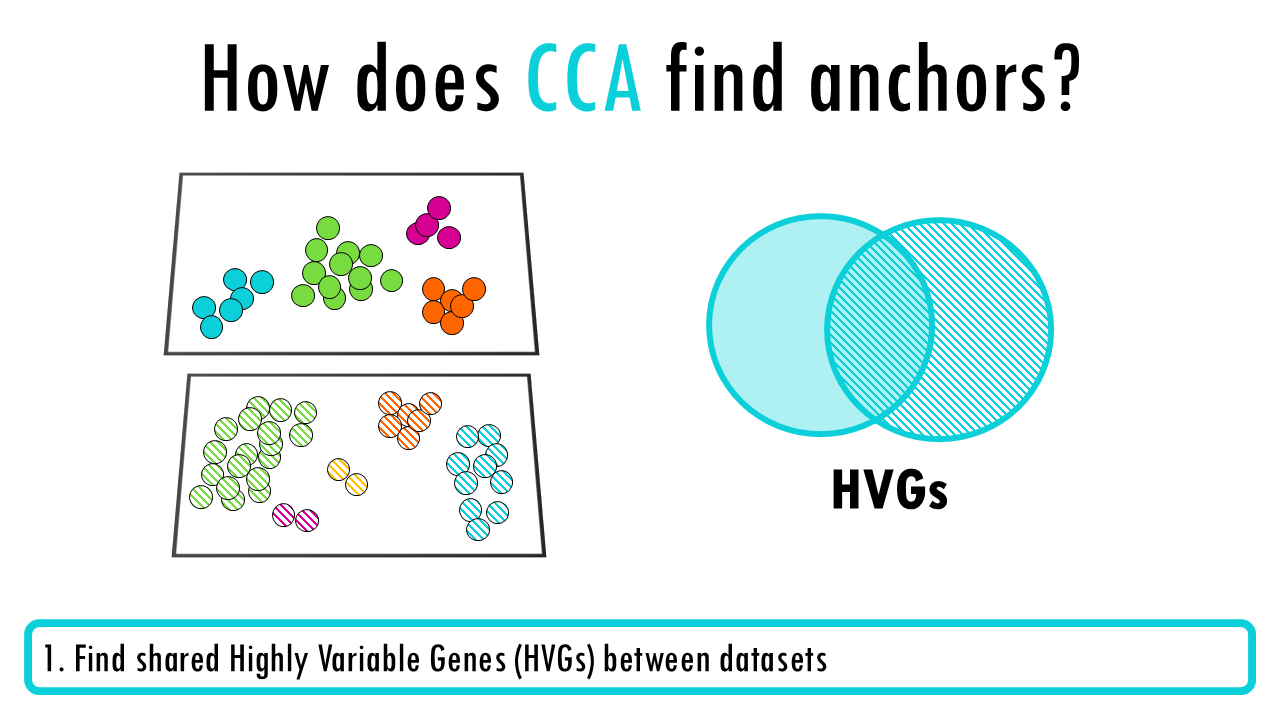 How does CCA find anchors?

HVGs

1. Find shared Highly Variable Genes (HVGs) between datasets